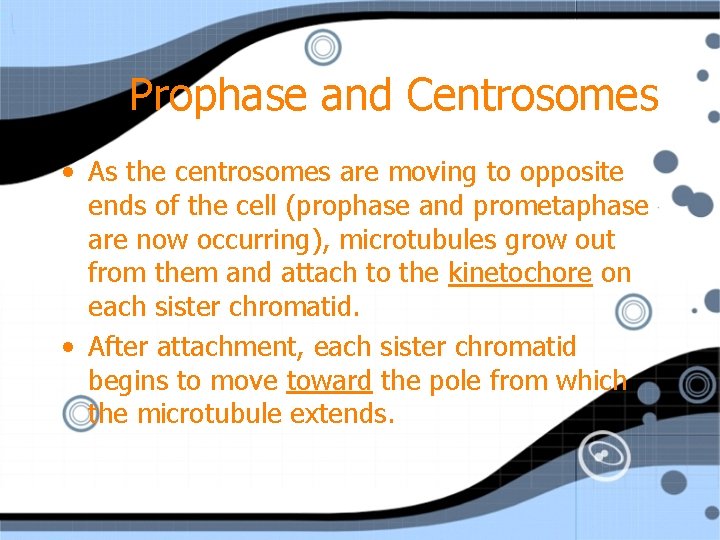 Prophase and Centrosomes

• As the centrosomes are moving to opposite ends of the cell (prophase and prometaphase are now occurring), microtubules grow out from them and attach to the kinetochore on each sister chromatid.

• After attachment, each sister chromatid begins to move toward the pole from which the microtubule extends.